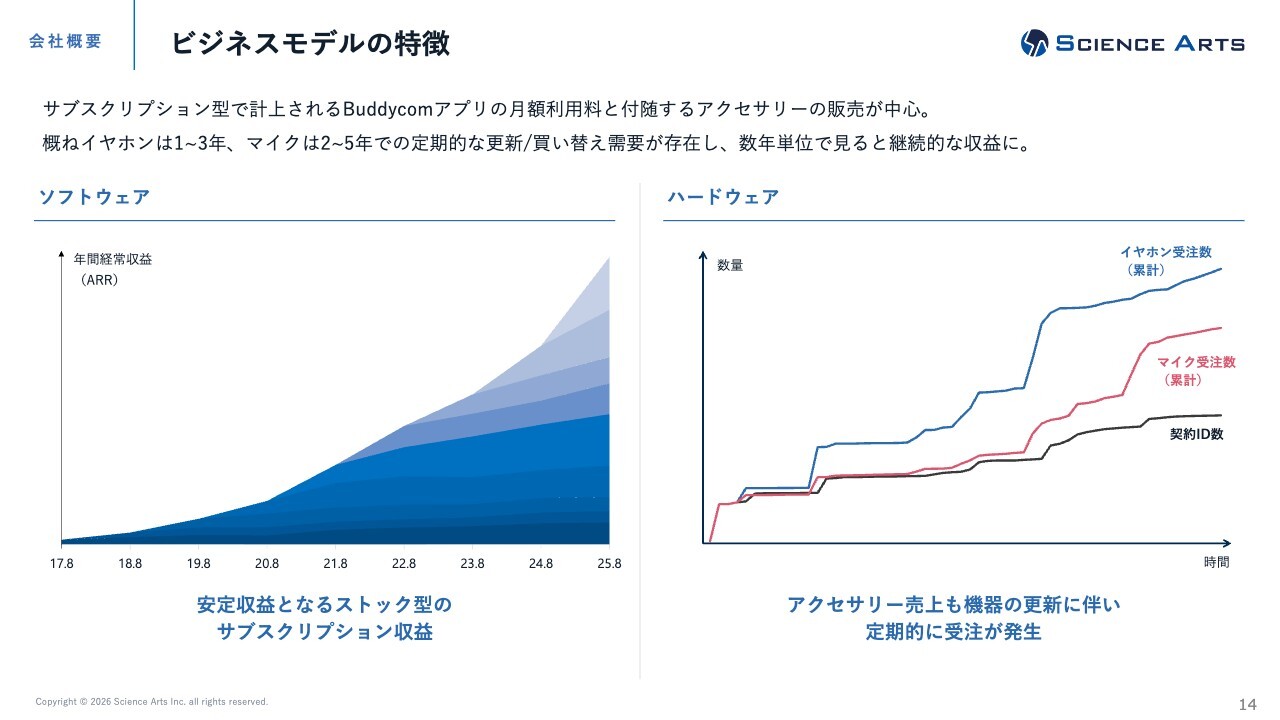 会社概要

ビジネスモデルの特徴

SCIENCE ARTS

サブスクリプション型で計上されるBuddycomアプリの月額利用料と付随するアクセサリーの販売が中心。
概ねイヤホンは1~3年、マイクは2~5年での定期的な更新/買い替え需要が存在し、数年単位で見ると継続的な収益に。

ソフトウェア

年間経常収益
（ARR）

17.8 18.8 19.8 20.8 21.8 22.8 23.8 24.8 25.8

安定収益となるストック型の
サブスクリプション収益

ハードウェア

数量

イヤホン受注数
（累計）

マイク受注数
（累計）

契約ID数

時間

アクセサリー売上も機器の更新に伴い
定期的に受注が発生

Copyright © 2026 Science Arts Inc. all rights reserved.

14